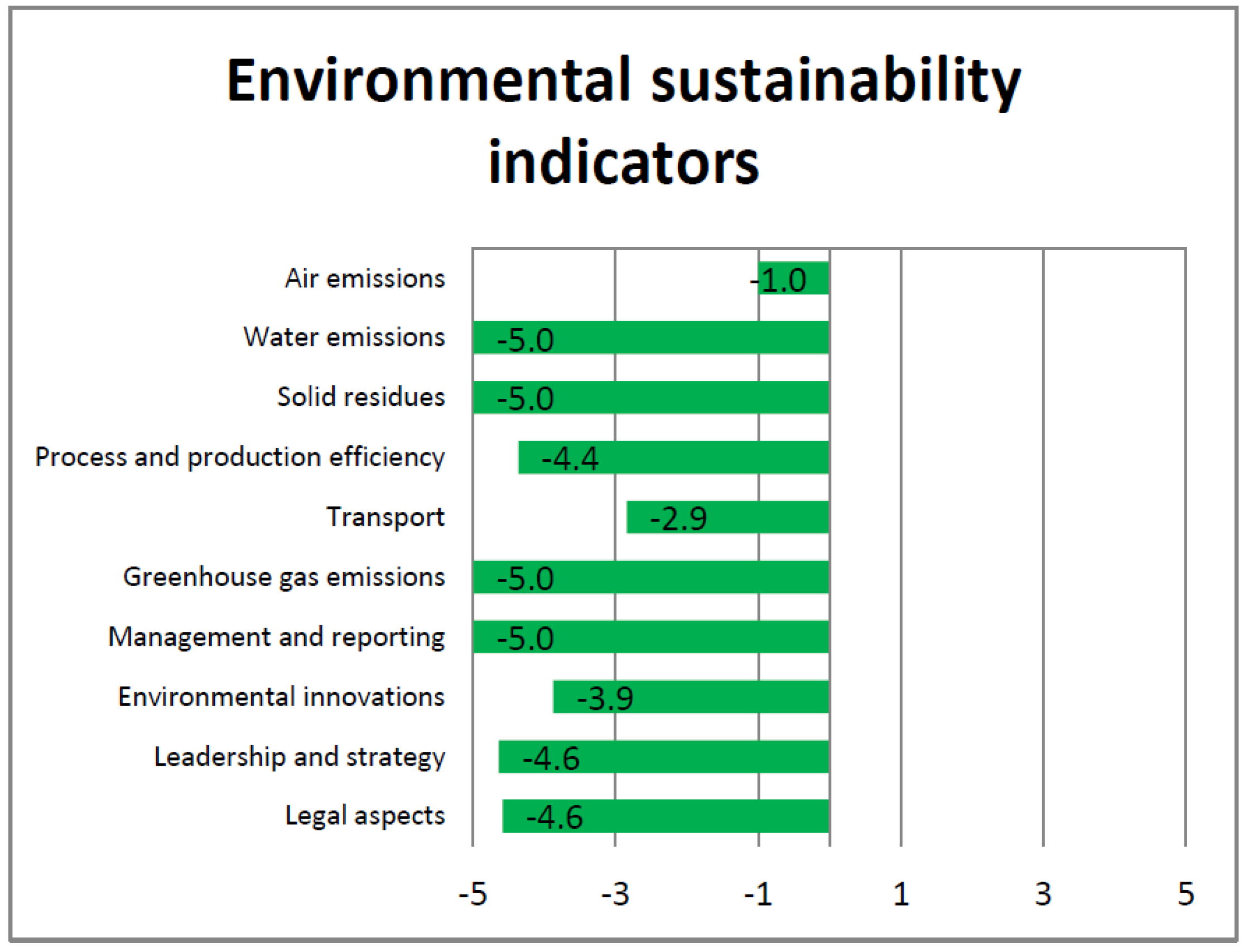 Environmental sustainability indicators

Air emissions -1.0
Water emissions -5.0
Solid residues -5.0
Process and production efficiency -4.4
Transport -2.9
Greenhouse gas emissions -5.0
Management and reporting -5.0
Environmental innovations -3.9
Leadership and strategy -4.6
Legal aspects -4.6

-5 -3 -1 1 3 5